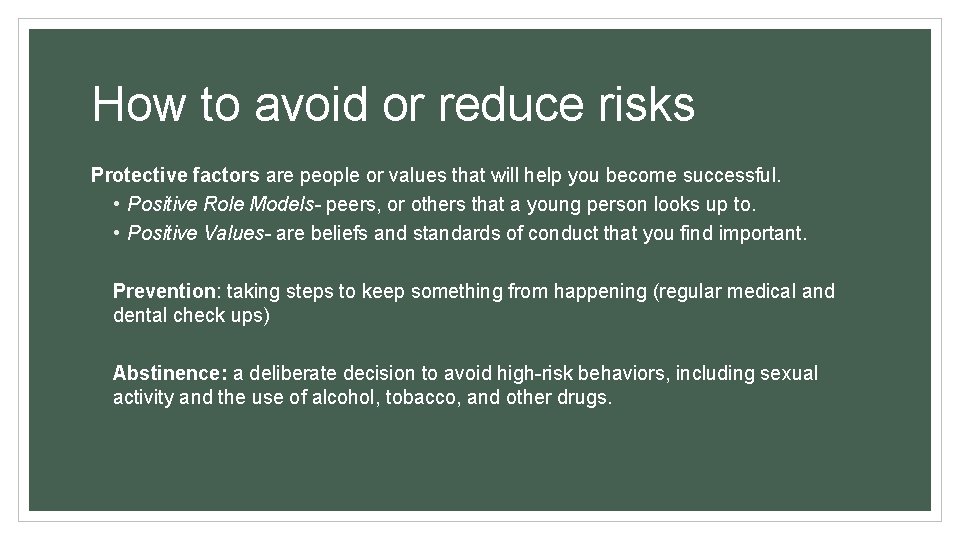 How to avoid or reduce risks

Protective factors are people or values that will help you become successful.

• Positive Role Models- peers, or others that a young person looks up to.
• Positive Values- are beliefs and standards of conduct that you find important.

Prevention: taking steps to keep something from happening (regular medical and dental check ups)

Abstinence: a deliberate decision to avoid high-risk behaviors, including sexual activity and the use of alcohol, tobacco, and other drugs.